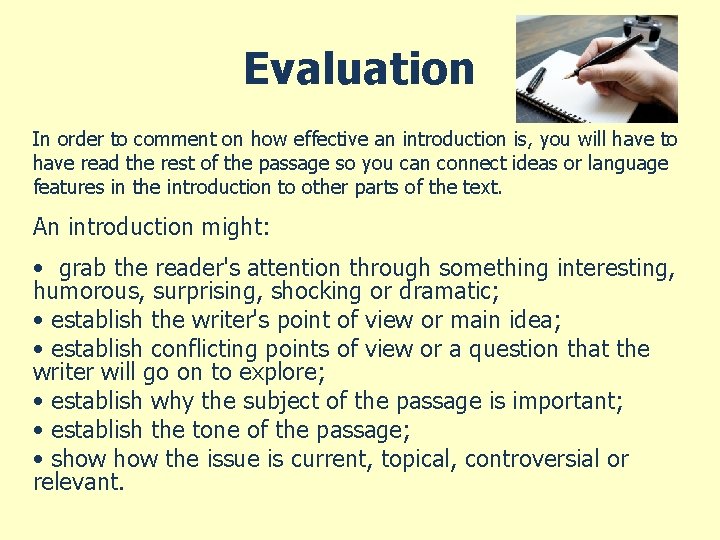 Evaluation

In order to comment on how effective an introduction is, you will have to have read the rest of the passage so you can connect ideas or language features in the introduction to other parts of the text.

An introduction might:

• grab the reader's attention through something interesting, humorous, surprising, shocking or dramatic;
• establish the writer's point of view or main idea;
• establish conflicting points of view or a question that the writer will go on to explore;
• establish why the subject of the passage is important;
• establish the tone of the passage;
• show how the issue is current, topical, controversial or relevant.